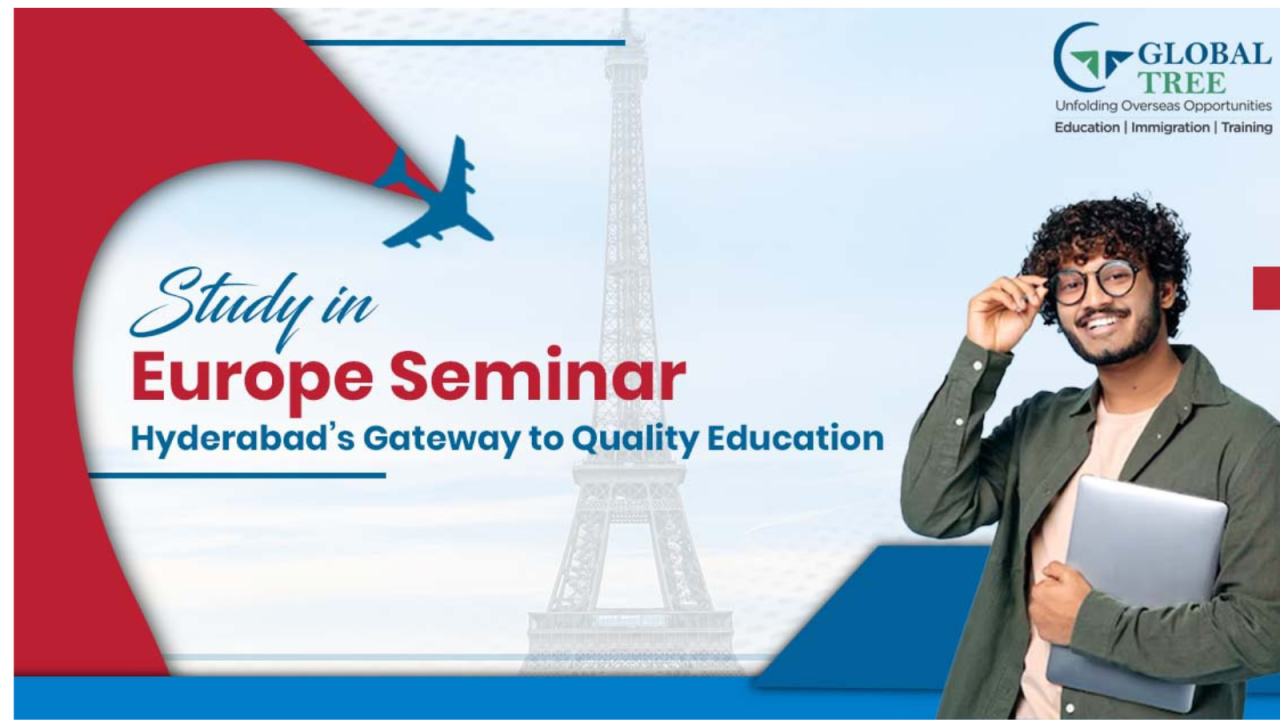 GLOBAL TREE
Unfolding Overseas Opportunities
Education | Immigration | Training

Study in
Europe Seminar
Hyderabad's Gateway to Quality Education